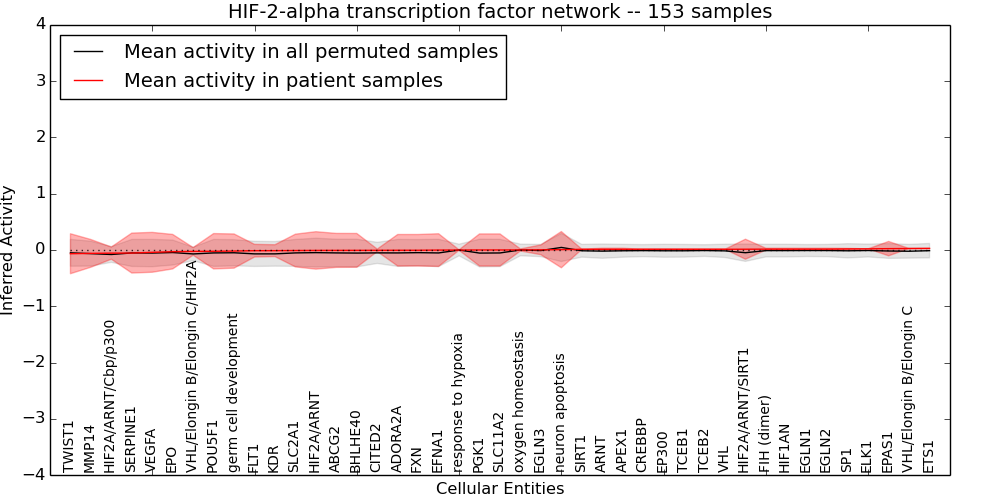 HIF-2-alpha transcription factor network -- 153 samples

Mean activity in all permuted samples
Mean activity in patient samples

Inferred Activity

4
3
2
1
0
−1
−2
−3
−4

TWIST1
MMP14
HIF2A/ARNT/Cbp/p300
SERPINE1
VEGFA
EPO
VHL/Elongin B/Elongin C/HIF2A
POU5F1
germ cell development
FLT1
KDR
SLC2A1
HIF2A/ARNT
ABCG2
BHLHE40
CITED2
ADORA2A
FXN
EFNA1
response to hypoxia
PGK1
SLC11A2
oxygen homeostasis
EGLN3
neuron apoptosis
SIRT1
ARNT
APEX1
CREBBP
EP300
TCEB1
TCEB2
VHL
HIF2A/ARNT/SIRT1
FIH (dimer)
HIF1AN
EGLN1
EGLN2
SP1
ELK1
EPAS1
VHL/Elongin B/Elongin C
ETS1

Cellular Entities